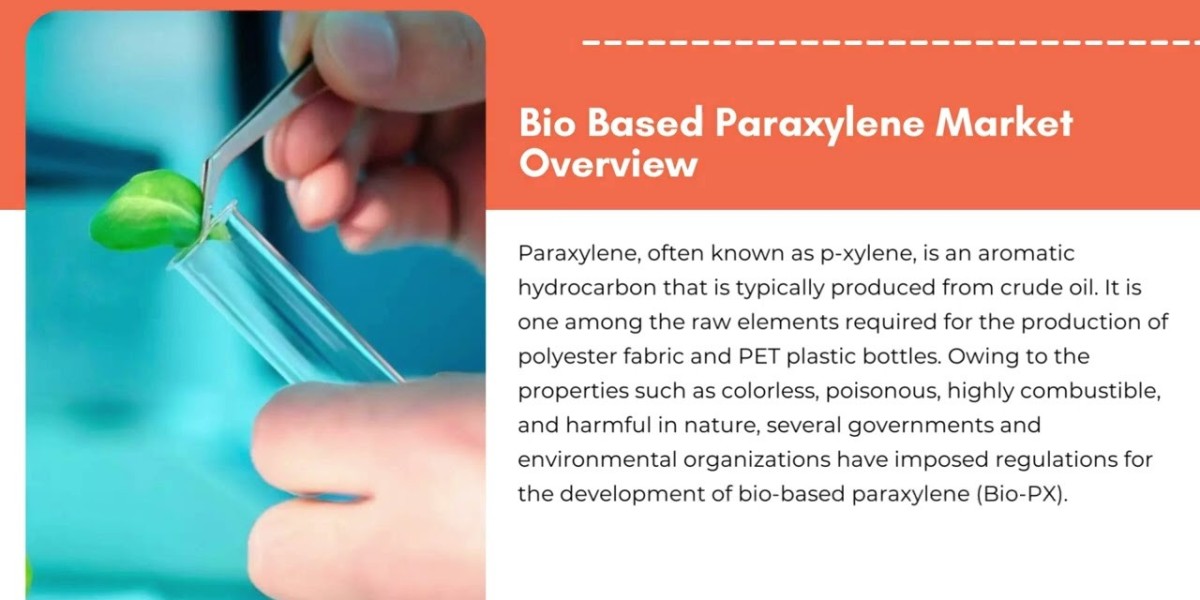 Bio Based Paraxylene Market Overview

Paraxylene, often known as p-xylene, is an aromatic hydrocarbon that is typically produced from crude oil. It is one among the raw elements required for the production of polyester fabric and PET plastic bottles. Owing to the properties such as colorless, poisonous, highly combustible, and harmful in nature, several governments and environmental organizations have imposed regulations for the development of bio-based paraxylene (Bio-PX).